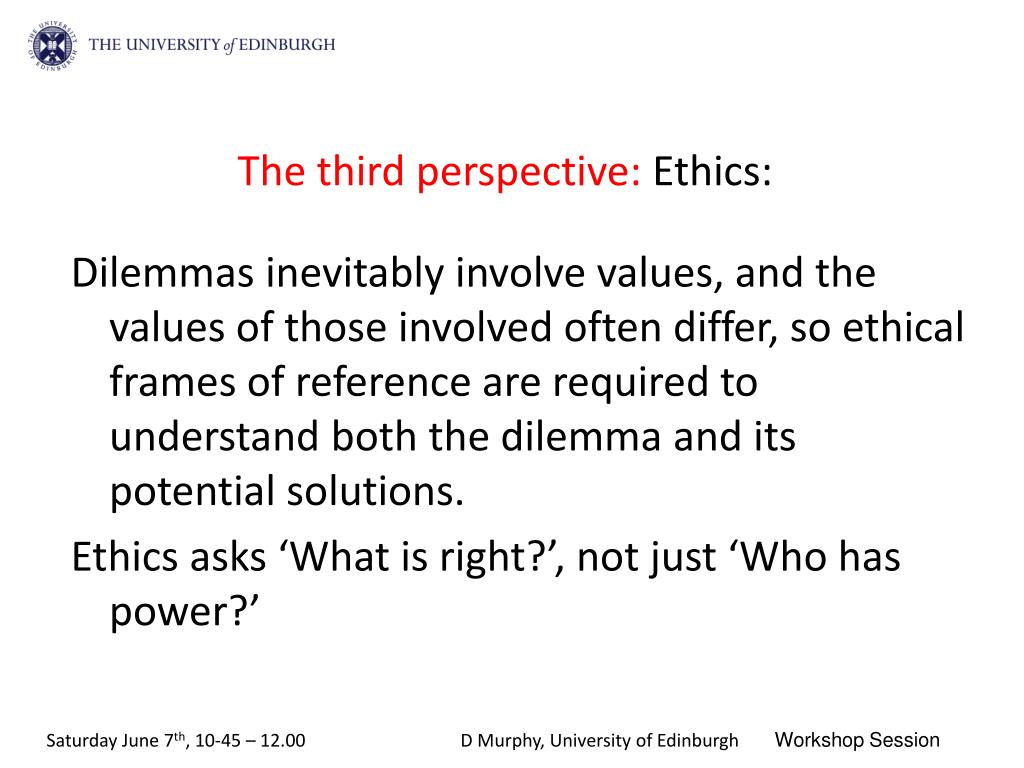 THE UNIVERSITY of EDINBURGH

The third perspective: Ethics:

Dilemmas inevitably involve values, and the values of those involved often differ, so ethical frames of reference are required to understand both the dilemma and its potential solutions.

Ethics asks ‘What is right?’, not just ‘Who has power?’

Saturday June 7$^{th}$, 10-45 – 12.00 D Murphy, University of Edinburgh Workshop Session